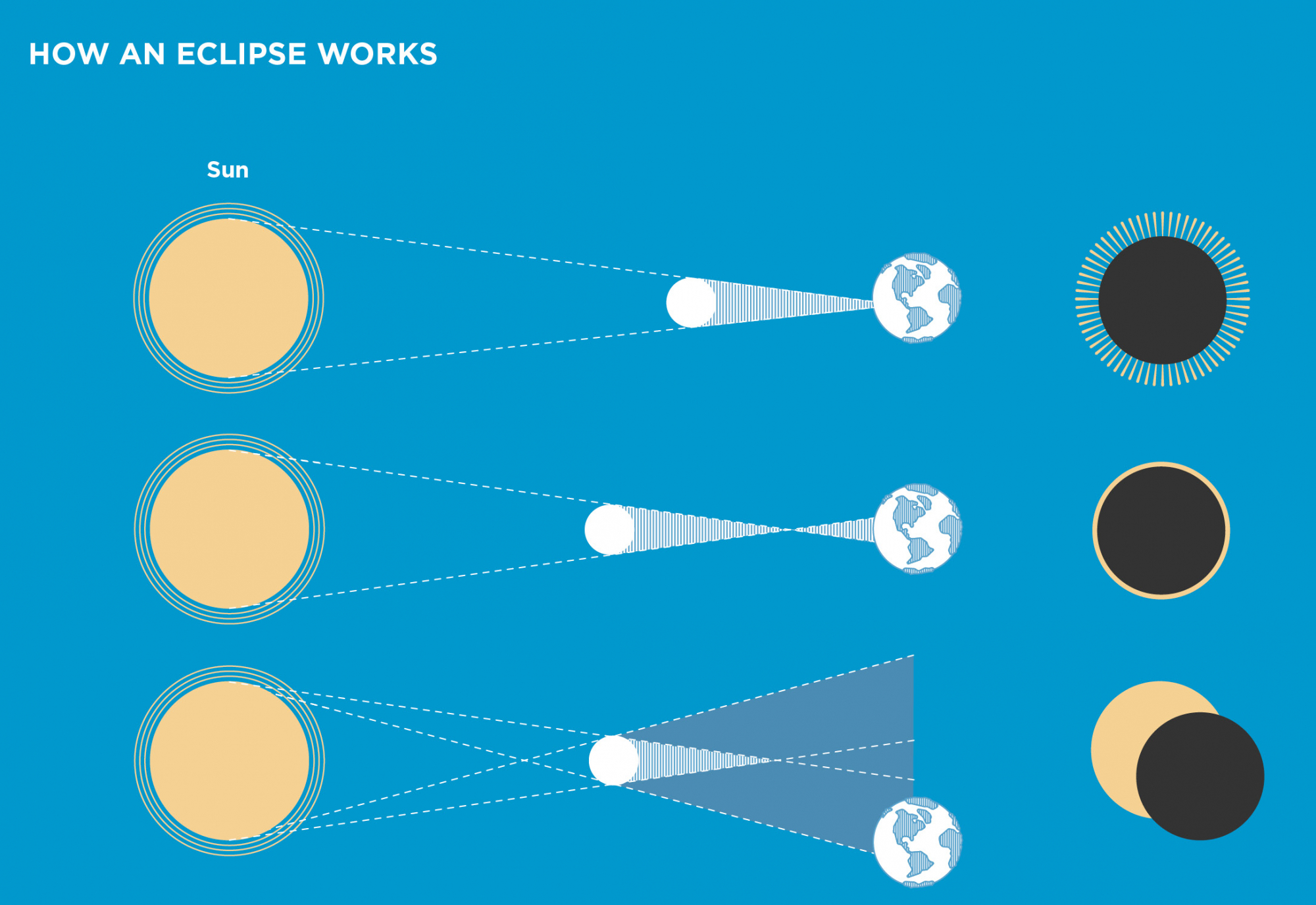 HOW AN ECLIPSE WORKS

Sun